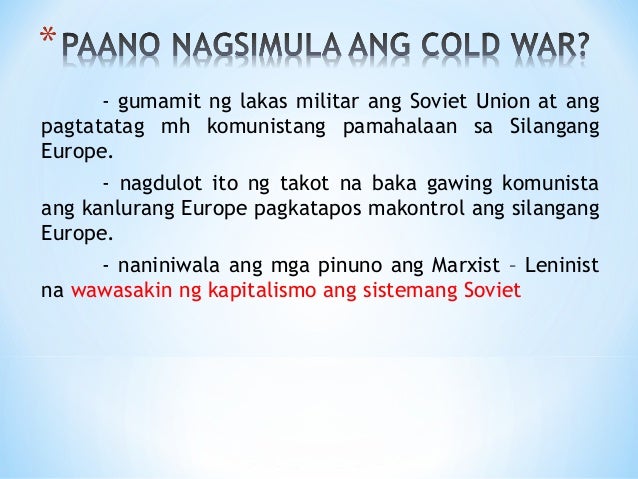 *PAANO NAGSIMULA ANG COLD WAR?

- gumamit ng lakas militar ang Soviet Union at ang pagtatatag mh komunistang pamahalaan sa Silangang Europe.

- nagdulot ito ng takot na baka gawing komunista ang kanlurang Europe pagkatapos makontrol ang silangang Europe.

- naniniwala ang mga pinuno ang Marxist – Leninist na wawasakin ng kapitalismo ang sistemang Soviet